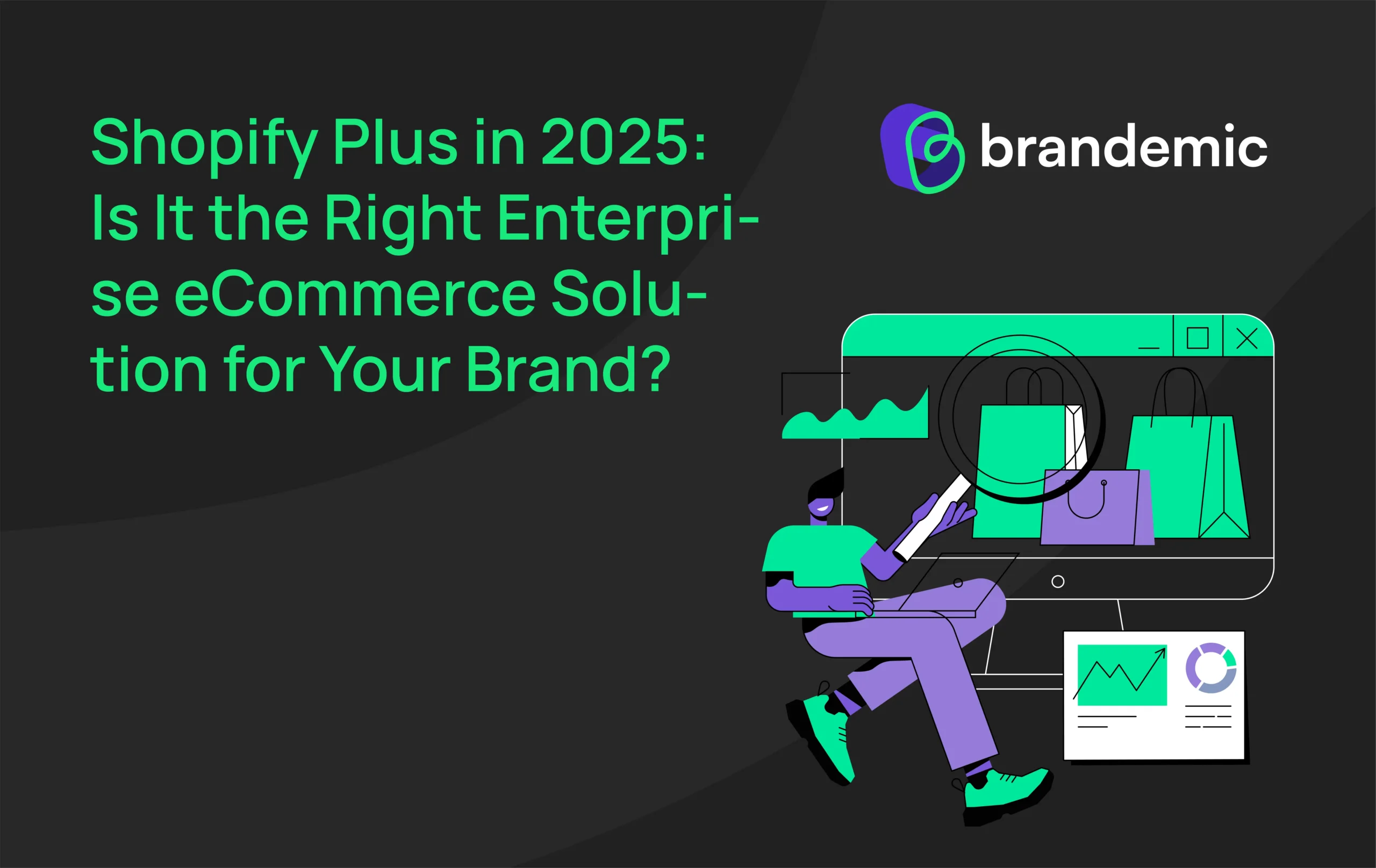 Shopify Plus in 2025: Is It the Right Enterprise eCommerce Solution for Your Brand?

brandemic